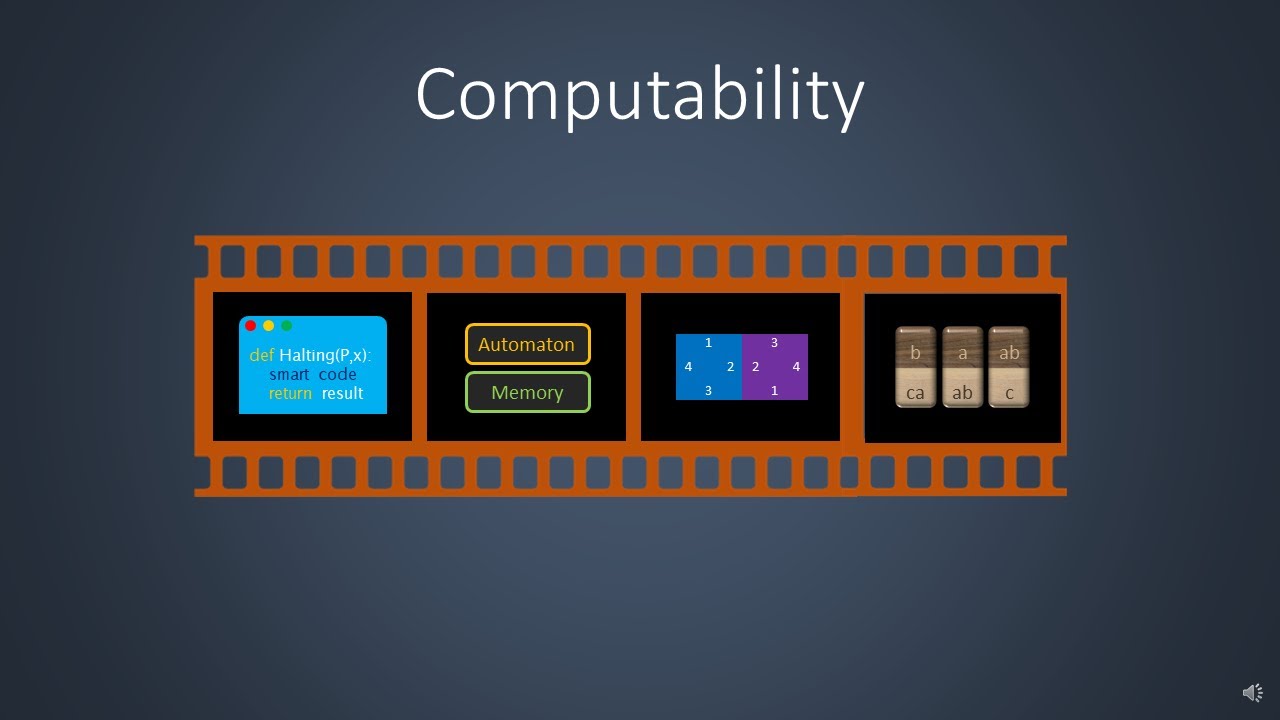 Computability

def Halting(P,x):
smart code
return result

Automaton

Memory

1
4 2
3

3
2 4
1

b
ca

a
ab

ab
c